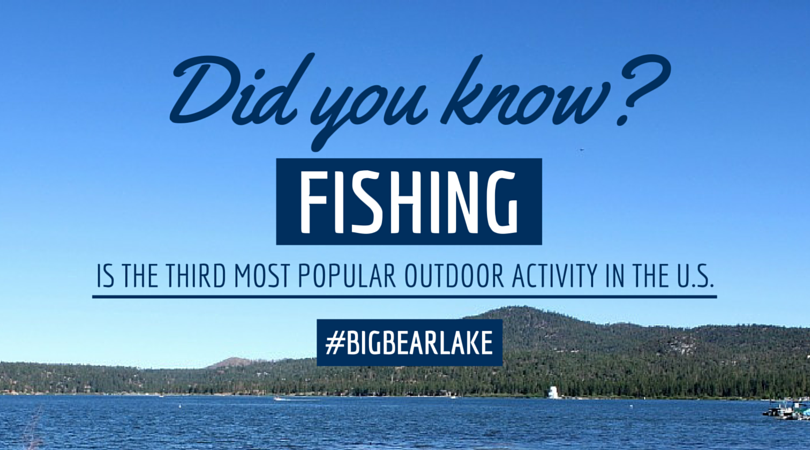 Did you know?

FISHING

IS THE THIRD MOST POPULAR OUTDOOR ACTIVITY IN THE U.S.

#BIGBEARLAKE